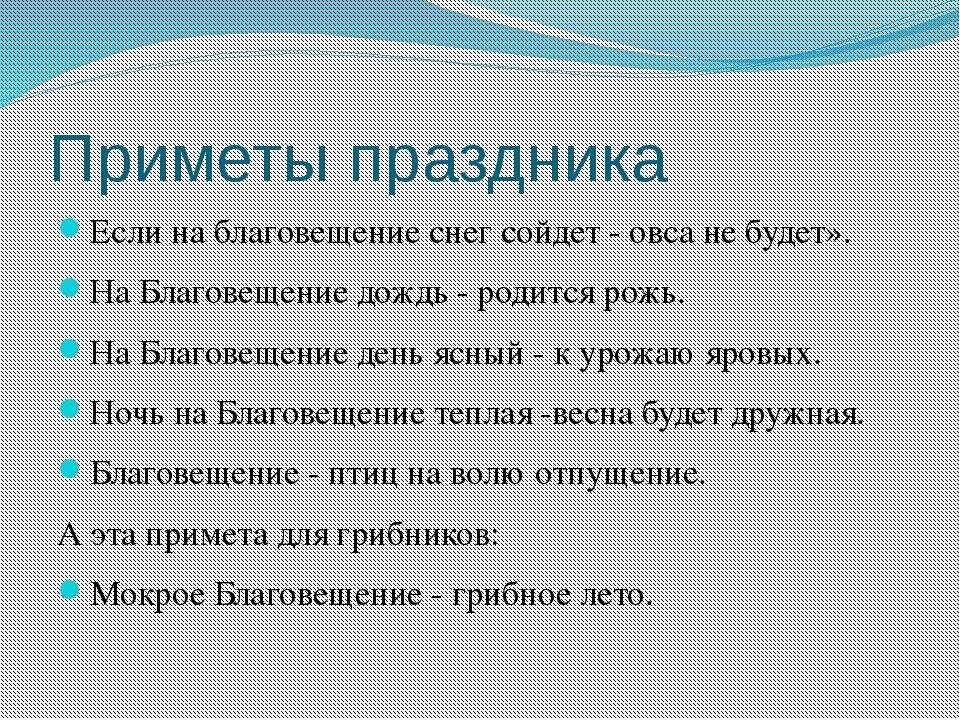 Приметы праздника

Если на благовещение снег сойдет - овса не будет».

На Благовещение дождь - родится рожь.

На Благовещение день ясный - к урожаю яровых.

Ночь на Благовещение теплая -весна будет дружная.

Благовещение - птиц на волю отпущение.

А эта примета для грибников:

Мокрое Благовещение - грибное лето.